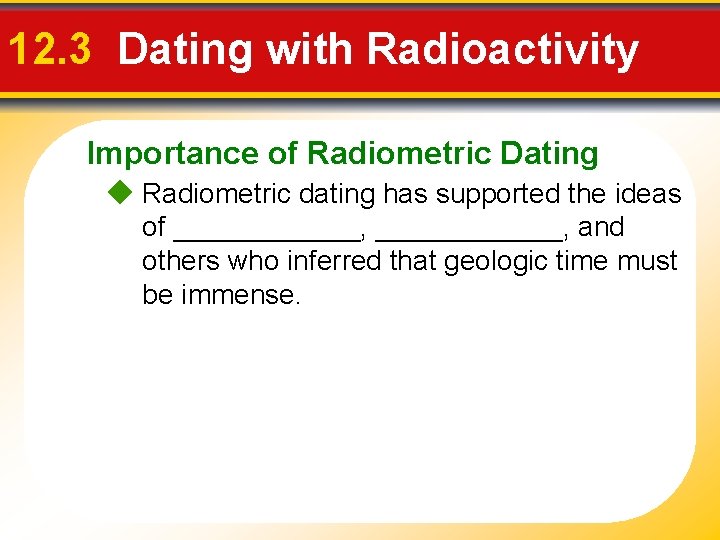 12.3 Dating with Radioactivity

Importance of Radiometric Dating

◆ Radiometric dating has supported the ideas of ____________, ____________, and others who inferred that geologic time must be immense.